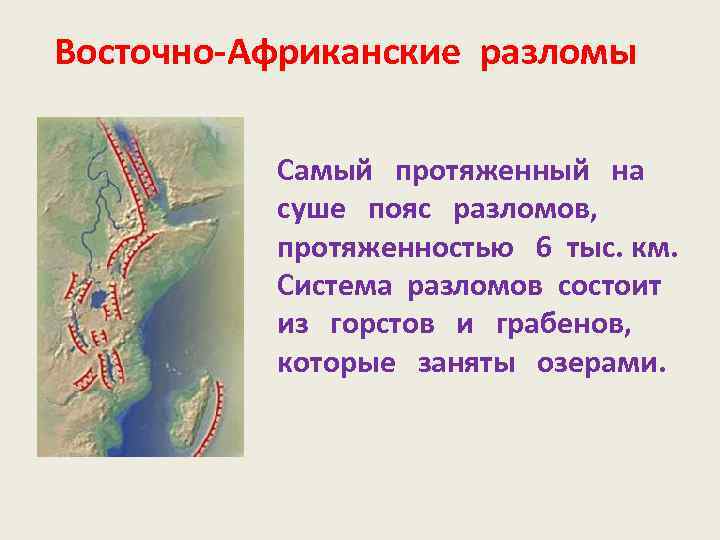 Восточно-Африканские разломы

Самый протяженный на суше пояс разломов, протяженностью 6 тыс. км. Система разломов состоит из горстов и грабенов, которые заняты озерами.